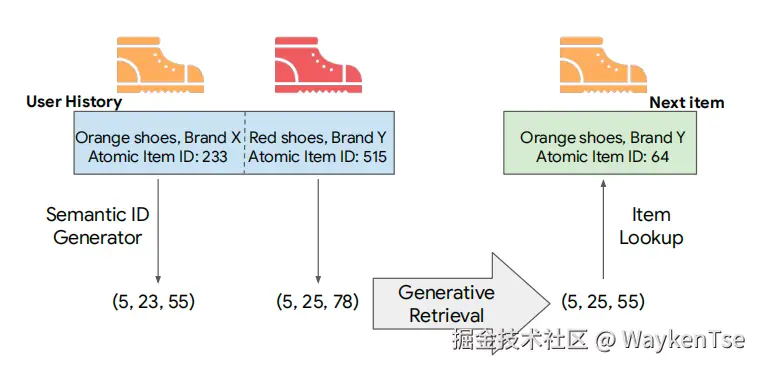 User History

Orange shoes, Brand X
Atomic Item ID: 233

Red shoes, Brand Y
Atomic Item ID: 515

Next item

Orange shoes, Brand Y
Atomic Item ID: 64

Semantic ID Generator

Item Lookup

(5, 23, 55)

(5, 25, 78)

Generative Retrieval

(5, 25, 55)

掘金技术社区 @ WaykenTse